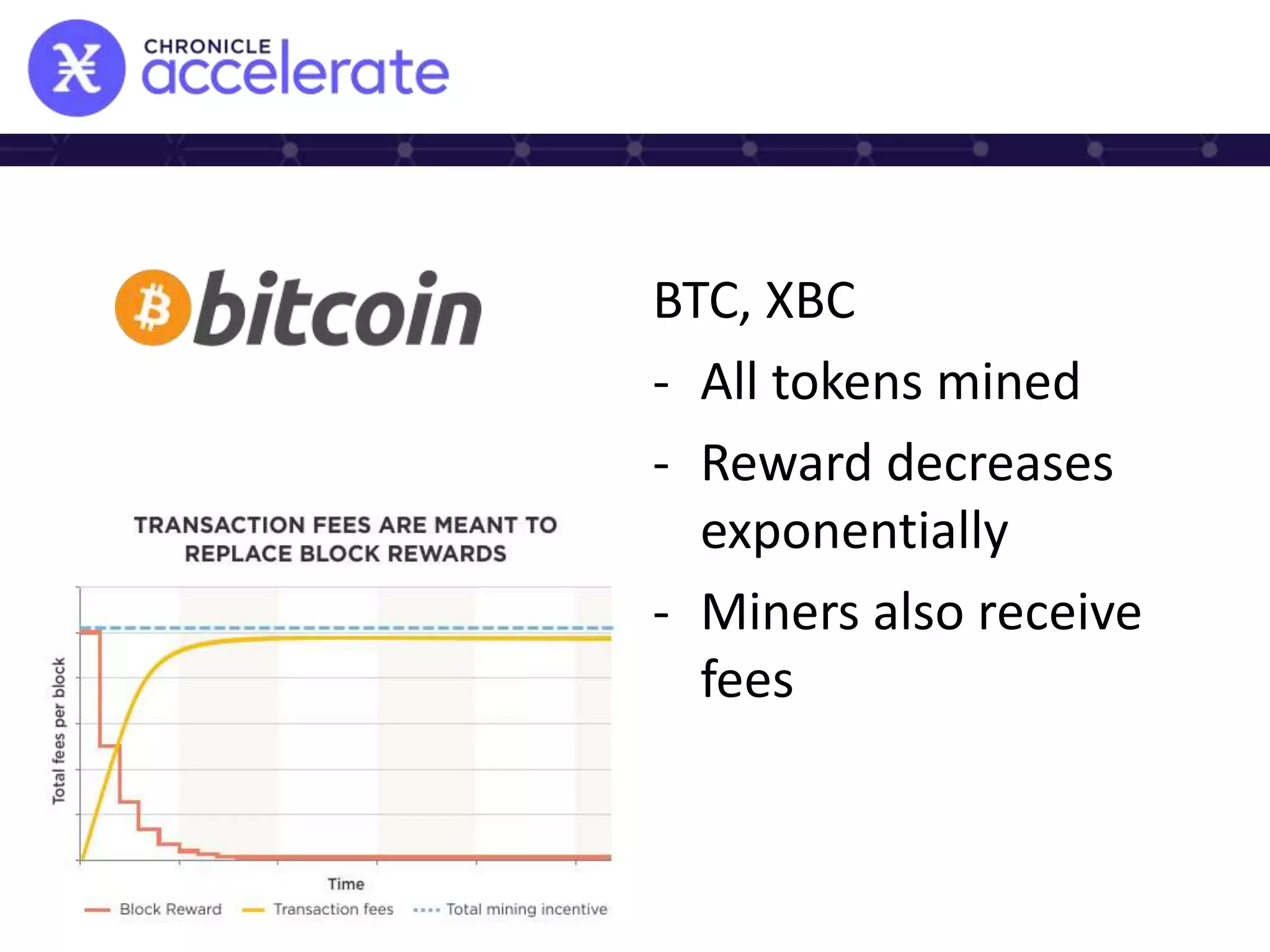 CHRONICLE accelerate

bitcoin

TRANSACTION FEES ARE MEANT TO REPLACE BLOCK REWARDS

Total fees per block

Time

Block Reward Transaction fees Total mining incentive

BTC, XBC

- All tokens mined
- Reward decreases exponentially
- Miners also receive fees